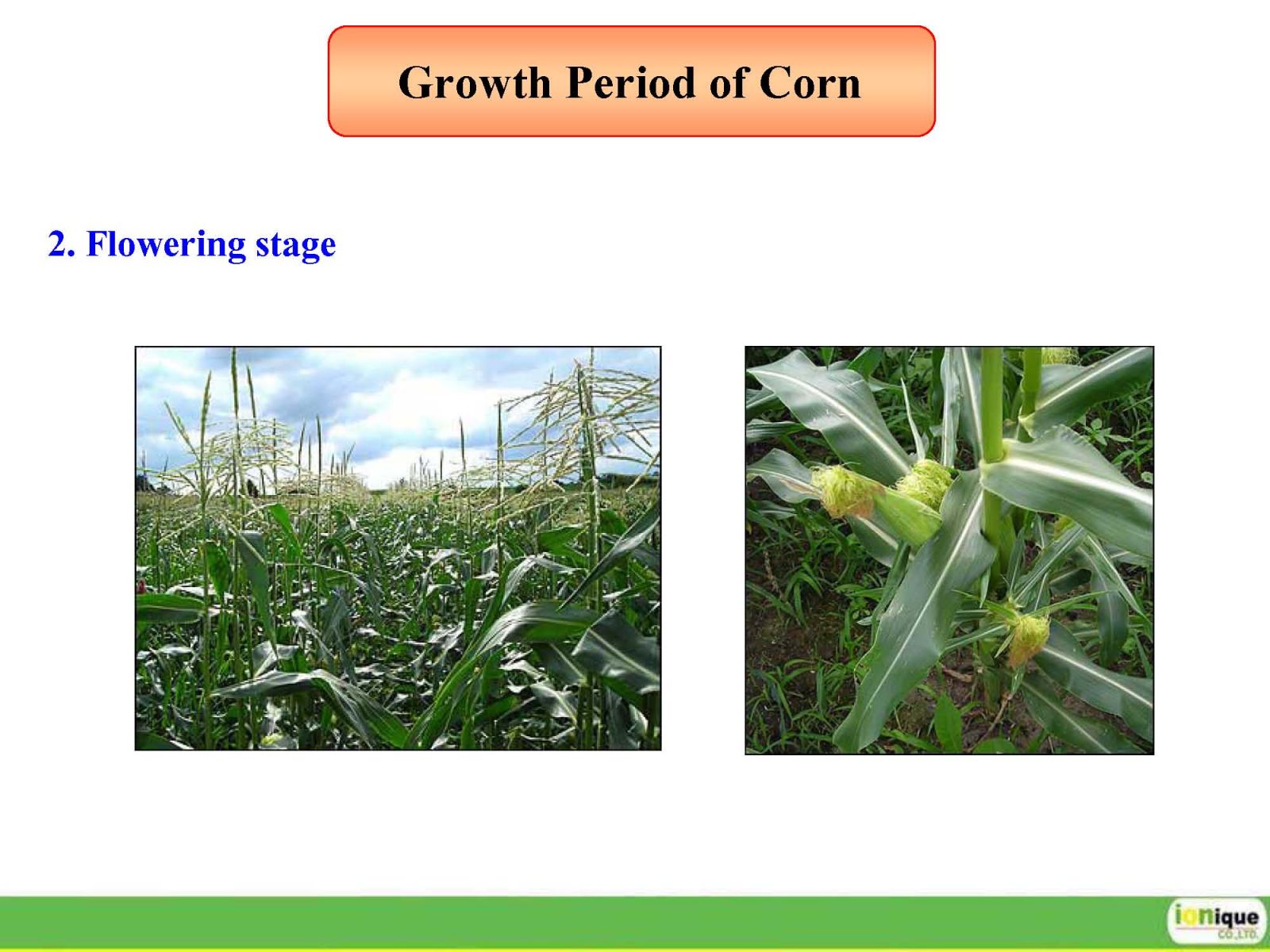 Growth Period of Corn

2. Flowering stage

ionique
CO.,LTD.